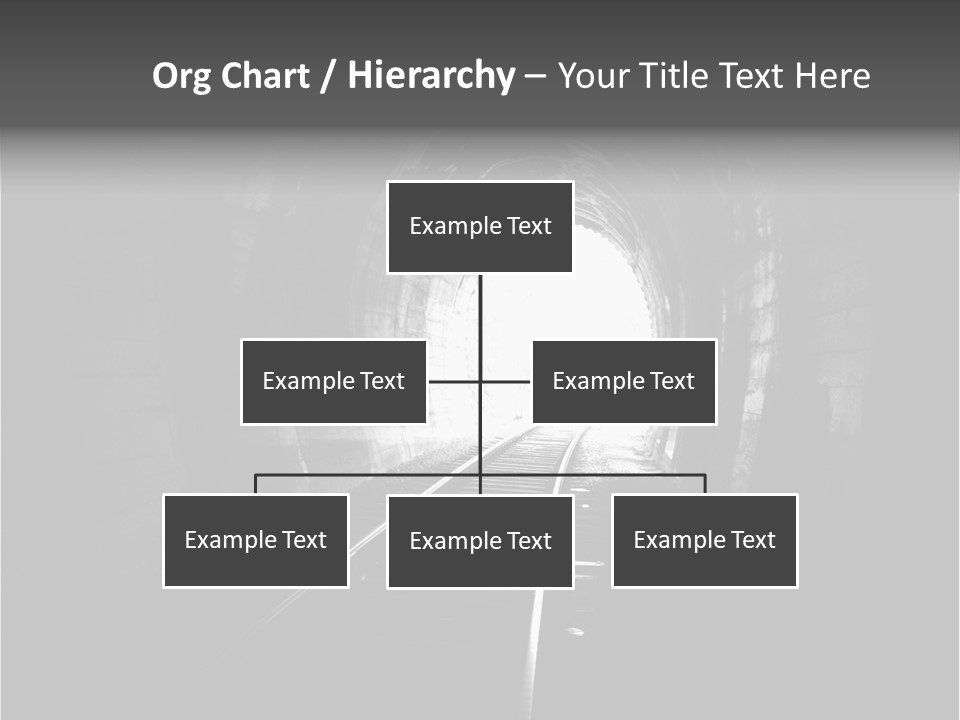 Org Chart / Hierarchy – Your Title Text Here

Example Text

Example Text

Example Text

Example Text

Example Text

Example Text